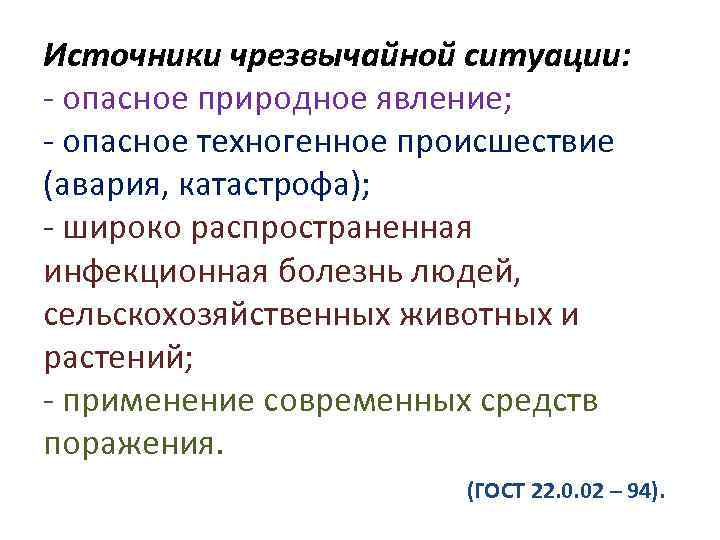 Источники чрезвычайной ситуации:
- опасное природное явление;
- опасное техногенное происшествие (авария, катастрофа);
- широко распространенная инфекционная болезнь людей, сельскохозяйственных животных и растений;
- применение современных средств поражения.

(ГОСТ 22.0.02 – 94).